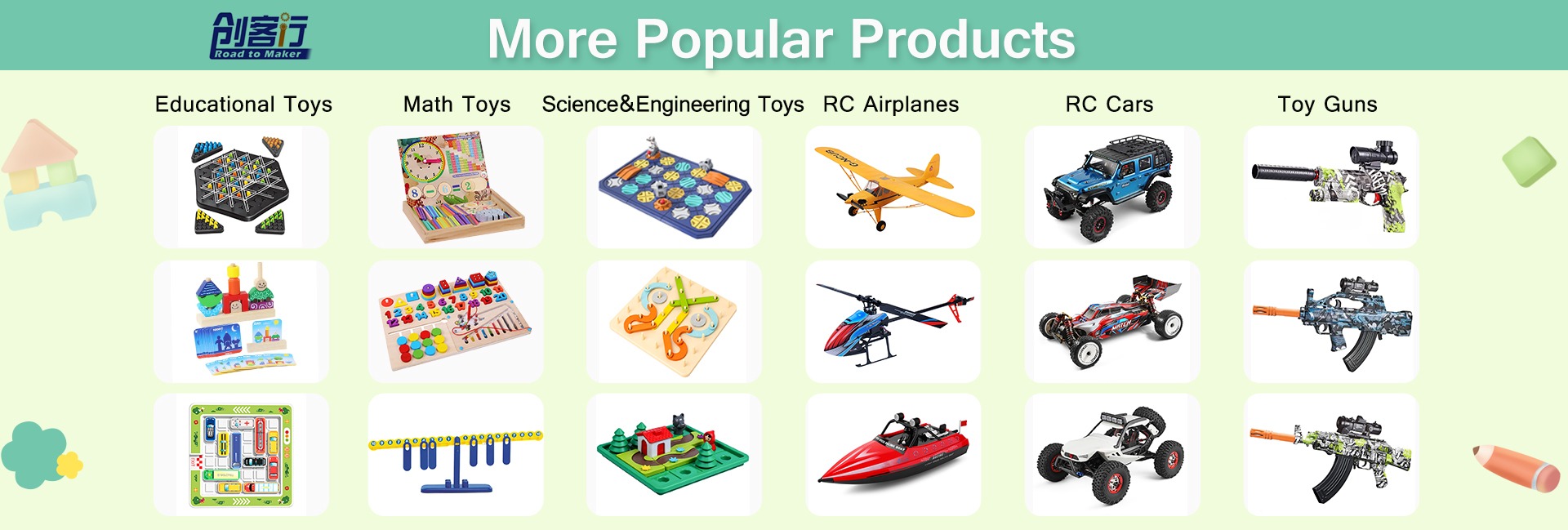 创客行
Road to Maker

More Popular Products

Educational Toys

Math Toys

Science&Engineering Toys

RC Airplanes

RC Cars

Toy Guns